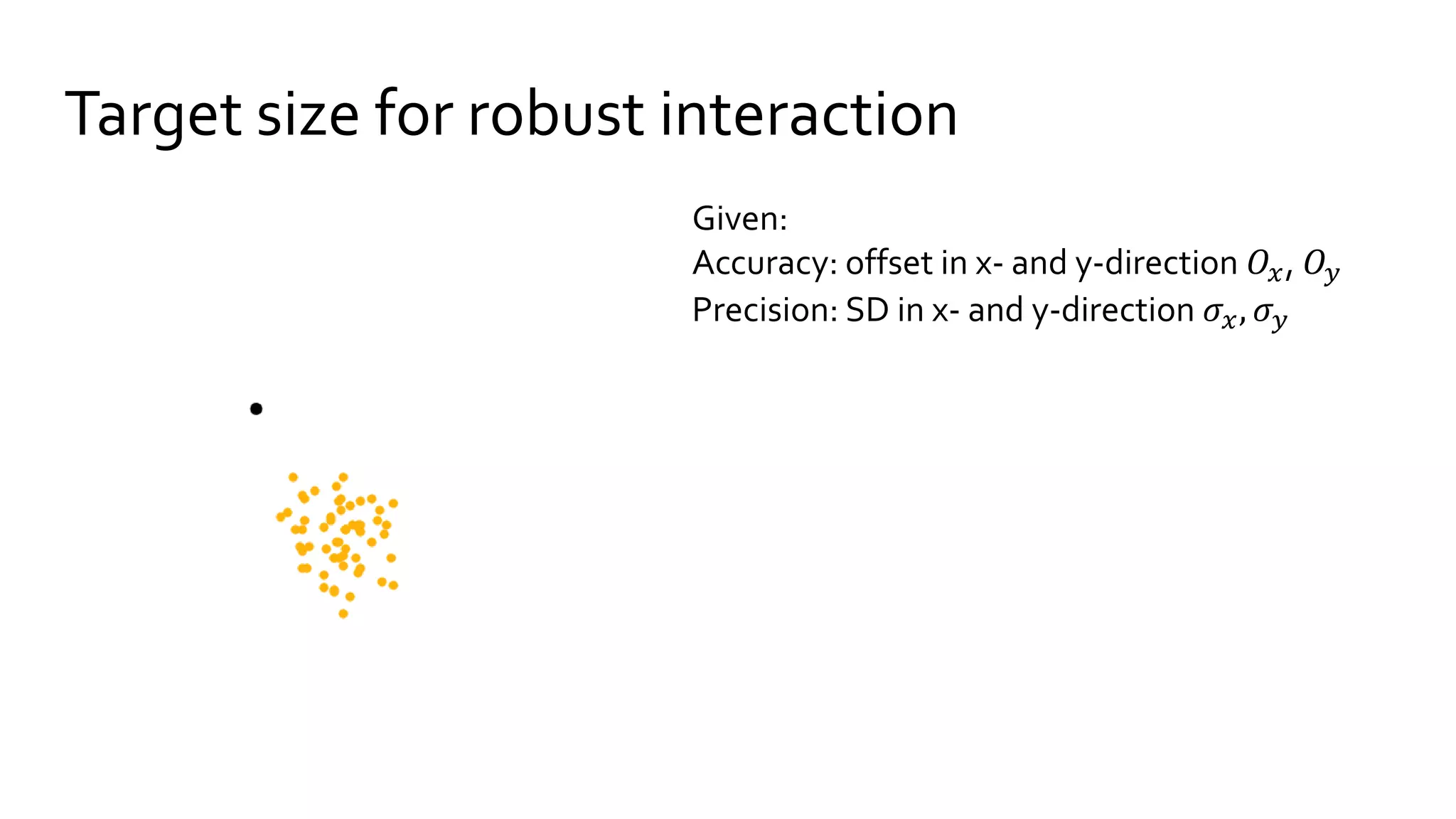 Target size for robust interaction

Given:
Accuracy: offset in x- and y-direction $O_x$, $O_y$
Precision: SD in x- and y-direction $\sigma_x, \sigma_y$